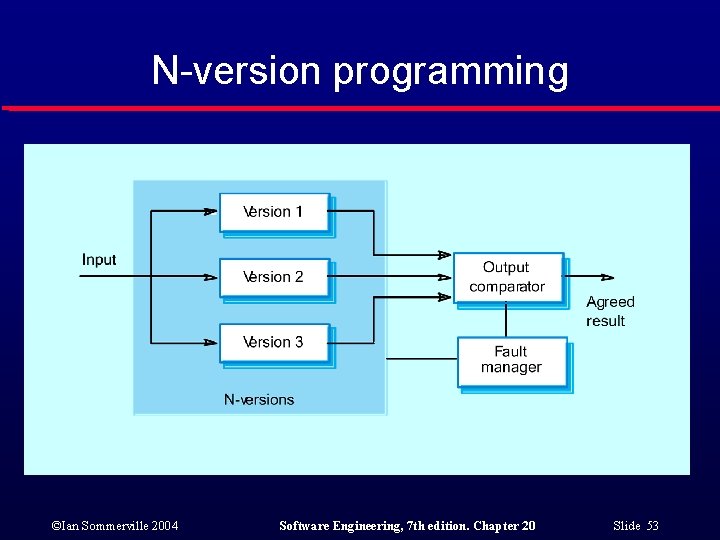 N-version programming

Input

Version 1

Version 2

Version 3

N-versions

Output comparator

Agreed result

Fault manager

©Ian Sommerville 2004 Software Engineering, 7th edition. Chapter 20 Slide 53